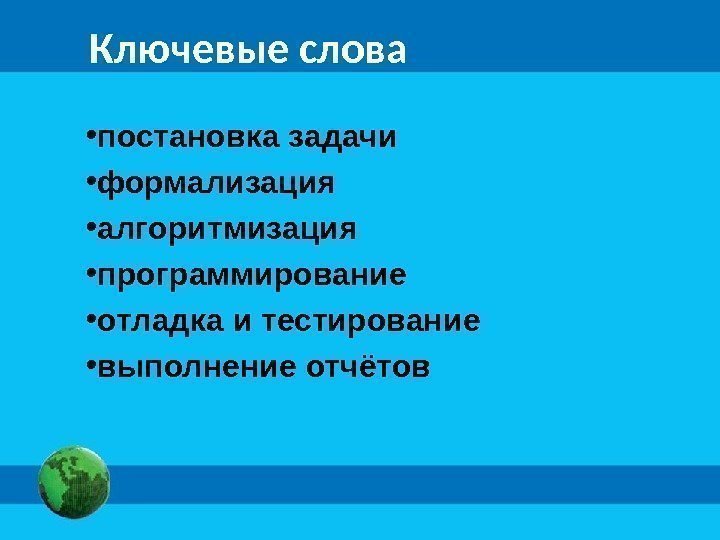 Ключевые слова

•постановка задачи
•формализация
•алгоритмизация
•программирование
•отладка и тестирование
•выполнение отчётов